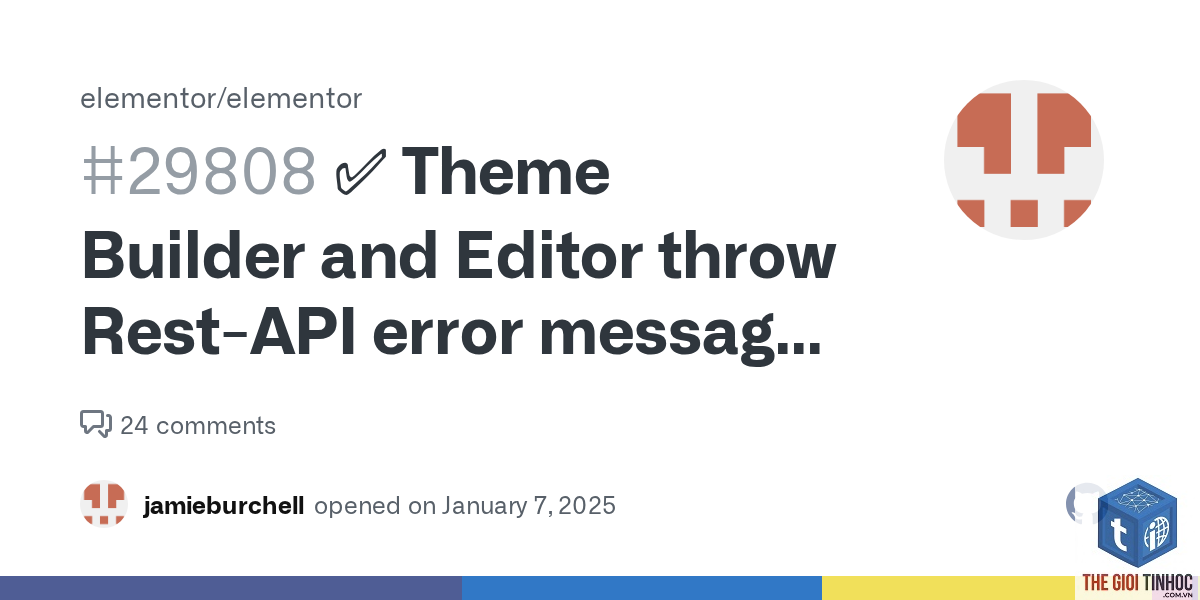 elementor/elementor

#29808 ✅ Theme Builder and Editor throw Rest-API error messag...

24 comments

jamieburchell opened on January 7, 2025

THE GIOI TINHOC .COM.VN